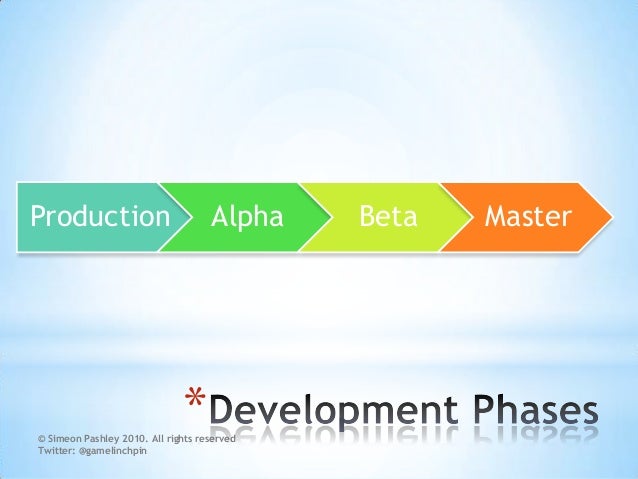 Production
Alpha
Beta
Master

*Development Phases

© Simeon Pashley 2010. All rights reserved
Twitter: @gamelinchpin